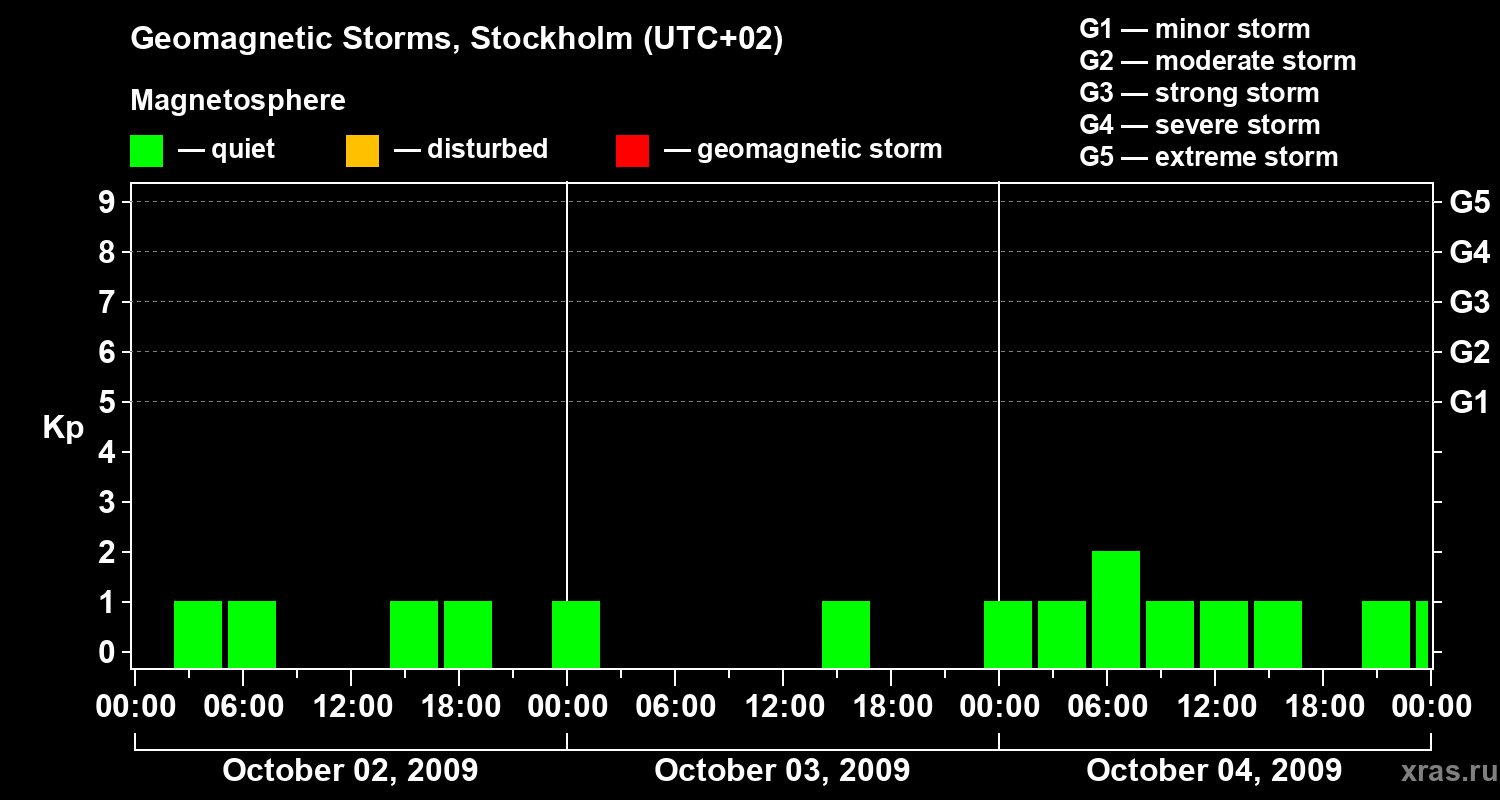 Geomagnetic Storms, Stockholm (UTC+02)

Magnetosphere

— quiet — disturbed — geomagnetic storm

G1 — minor storm
G2 — moderate storm
G3 — strong storm
G4 — severe storm
G5 — extreme storm

Kp

9
8
7
6
5
4
3
2
1
0

G5
G4
G3
G2
G1

00:00 06:00 12:00 18:00 00:00 06:00 12:00 18:00 00:00 06:00 12:00 18:00 00:00

October 02, 2009
October 03, 2009
October 04, 2009

xras.ru